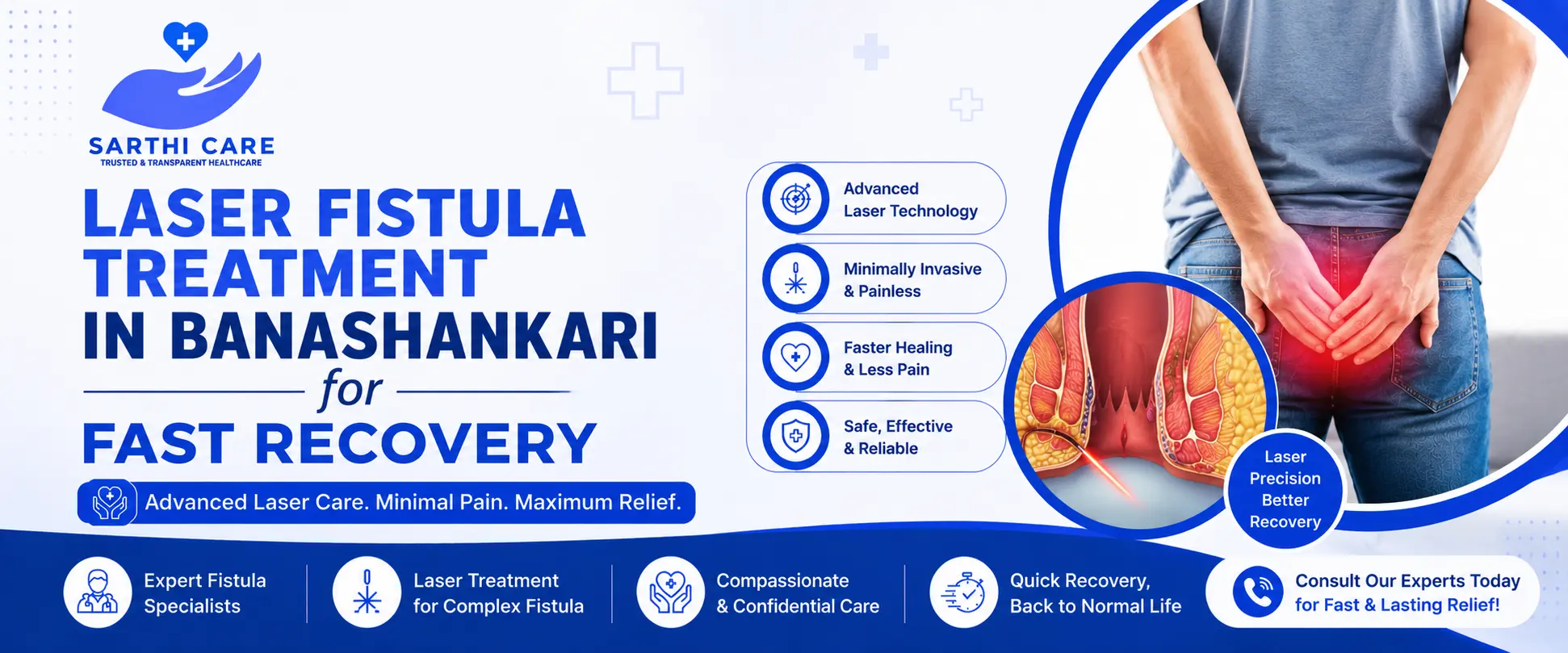 SARTHI CARE
TRUSTED & TRANSPARENT HEALTHCARE

LASER FISTULA TREATMENT IN BANASHANKARI
for
FAST RECOVERY

Advanced Laser Care. Minimal Pain. Maximum Relief.

Advanced Laser Technology

Minimally Invasive & Painless

Faster Healing & Less Pain

Safe, Effective & Reliable

Laser Precision Better Recovery

Expert Fistula Specialists

Laser Treatment for Complex Fistula

Compassionate & Confidential Care

Quick Recovery, Back to Normal Life

Consult Our Experts Today for Fast & Lasting Relief!